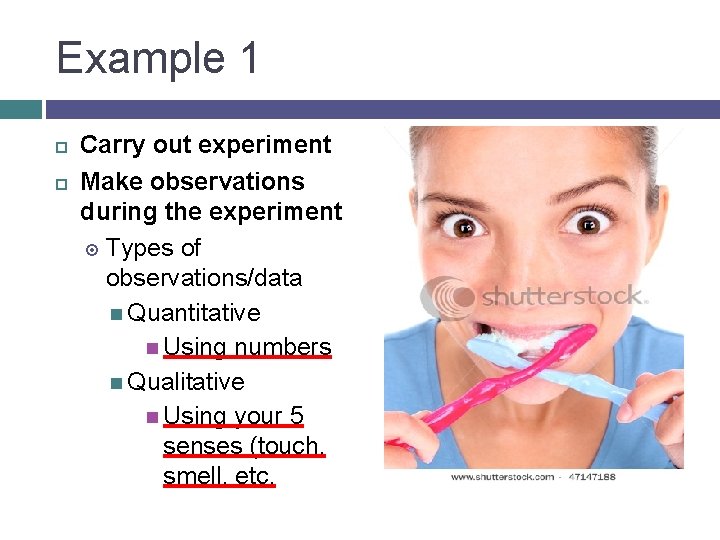 Example 1

Carry out experiment

Make observations during the experiment

Types of observations/data

Quantitative

Using numbers

Qualitative

Using your 5 senses (touch, smell, etc.

shutterstock

www.shutterstock.com · 47147188